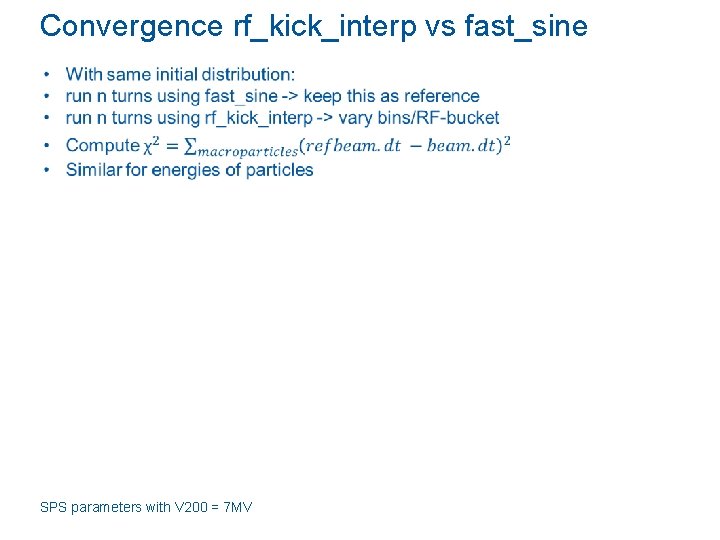 Convergence rf_kick_interp vs fast_sine

• With same initial distribution:
• run n turns using fast_sine -> keep this as reference
• run n turns using rf_kick_interp -> vary bins/RF-bucket
• Compute $\chi^2 = \sum_{macroparticles}(refbeam.dt - beam.dt)^2$
• Similar for energies of particles

SPS parameters with V200 = 7MV